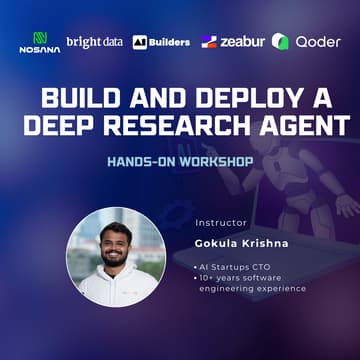 NOSANA bright data AI Builders zeabur Qoder

BUILD AND DEPLOY A DEEP RESEARCH AGENT

HANDS-ON WORKSHOP

Instructor

Gokula Krishna

• AI Startups CTO
• 10+ years software engineering experience